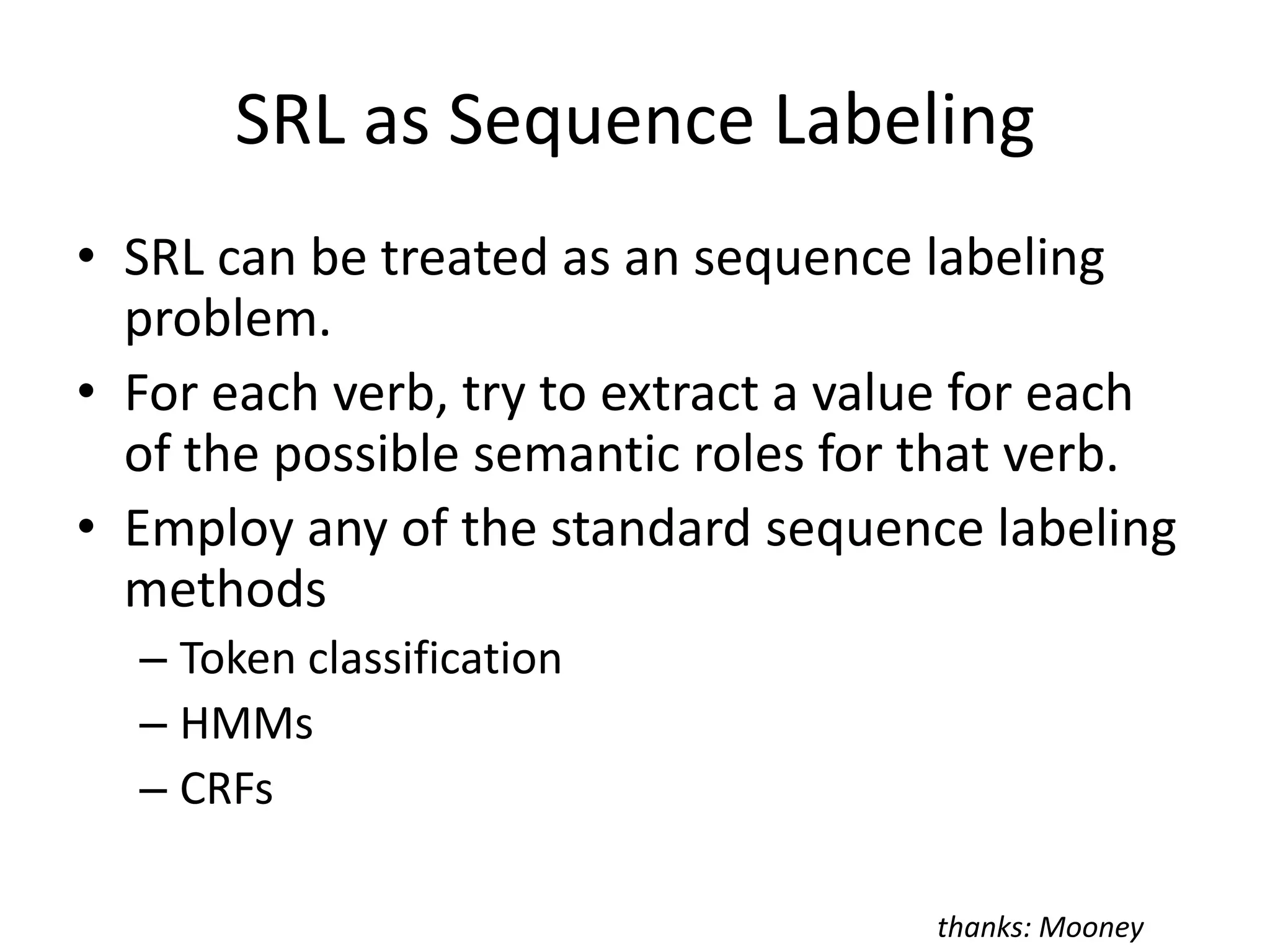 SRL as Sequence Labeling

• SRL can be treated as an sequence labeling problem.

• For each verb, try to extract a value for each of the possible semantic roles for that verb.

• Employ any of the standard sequence labeling methods

– Token classification

– HMMs

– CRFs

thanks: Mooney